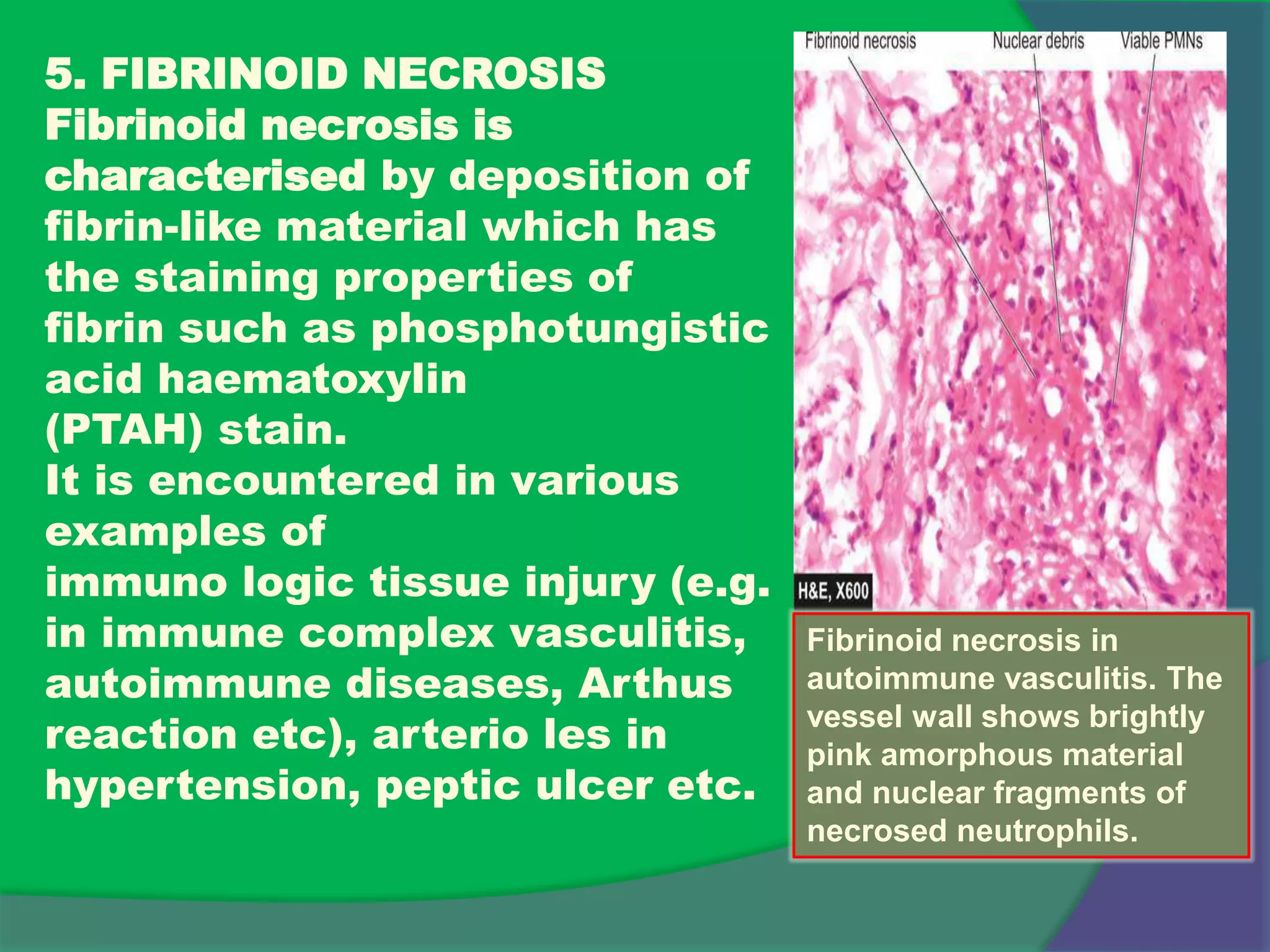 5. FIBRINOID NECROSIS
Fibrinoid necrosis is characterised by deposition of fibrin-like material which has the staining properties of fibrin such as phosphotungistic acid haematoxylin (PTAH) stain.
It is encountered in various examples of immuno logic tissue injury (e.g. in immune complex vasculitis, autoimmune diseases, Arthus reaction etc), arterio les in hypertension, peptic ulcer etc.

Fibrinoid necrosis
Nuclear debris
Viable PMNs
H&E, X600

Fibrinoid necrosis in autoimmune vasculitis. The vessel wall shows brightly pink amorphous material and nuclear fragments of necrosed neutrophils.